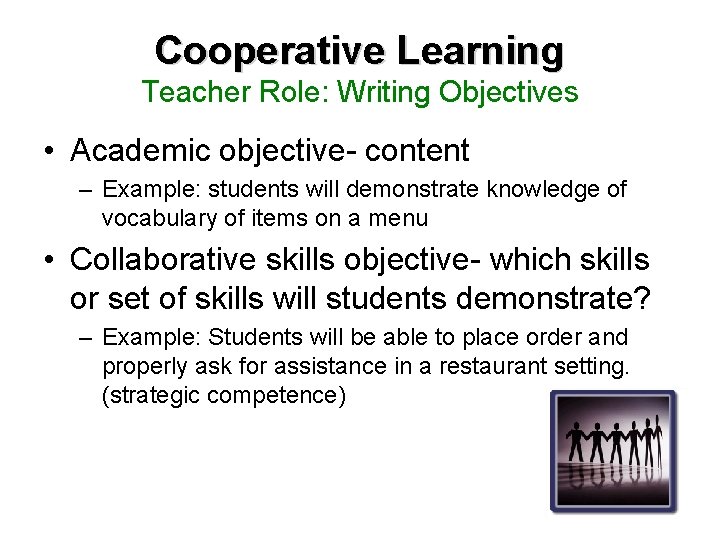 Cooperative Learning
Teacher Role: Writing Objectives

• Academic objective- content
– Example: students will demonstrate knowledge of vocabulary of items on a menu

• Collaborative skills objective- which skills or set of skills will students demonstrate?
– Example: Students will be able to place order and properly ask for assistance in a restaurant setting. (strategic competence)